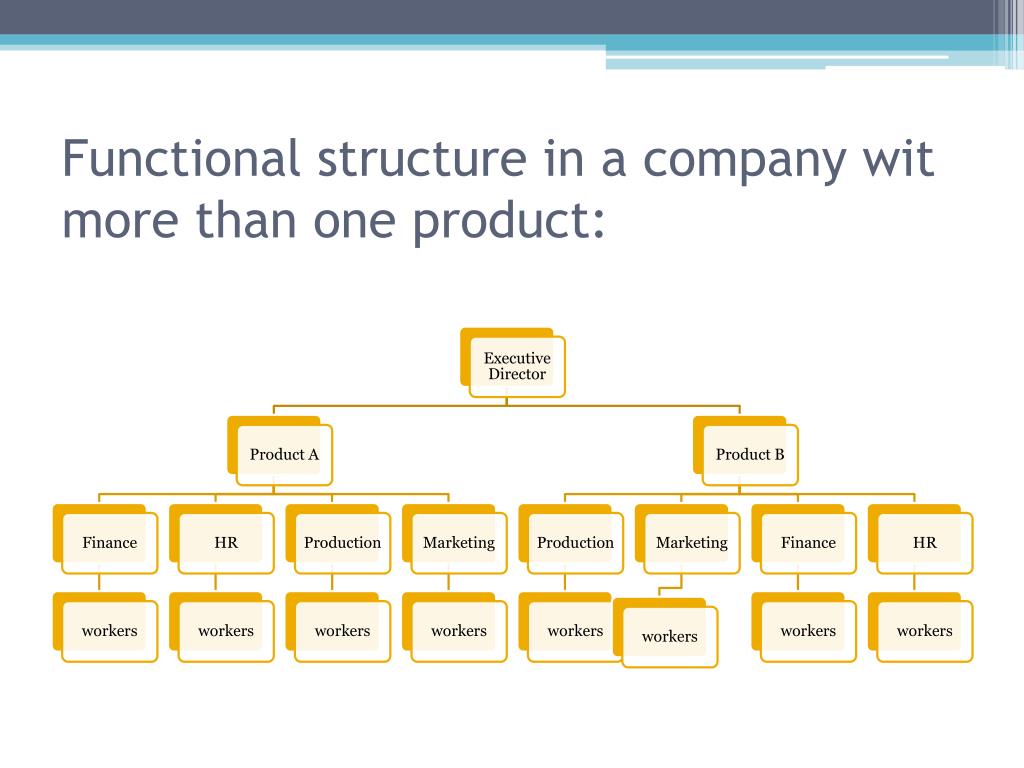 Functional structure in a company wit more than one product:

Executive Director

Product A

Product B

Finance

HR

Production

Marketing

Production

Marketing

Finance

HR

workers

workers

workers

workers

workers

workers

workers

workers